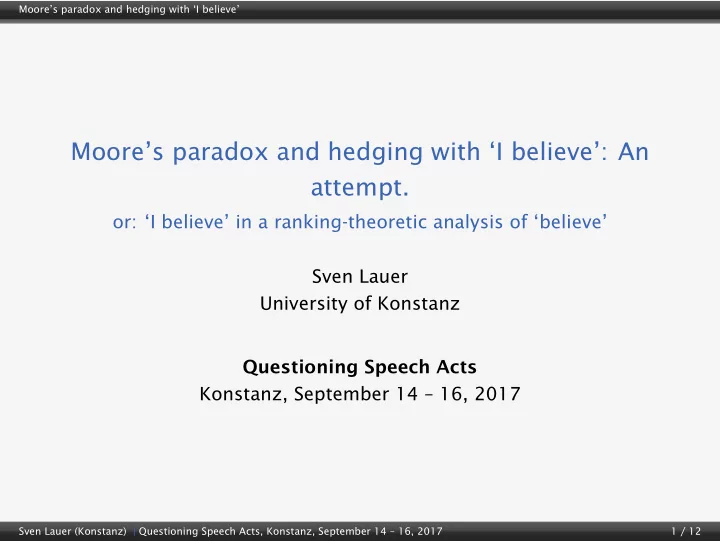 Moore's paradox and hedging with 'I believe'

Moore's paradox and hedging with 'I believe': An attempt.

or: 'I believe' in a ranking-theoretic analysis of 'believe'

Sven Lauer
University of Konstanz

Questioning Speech Acts
Konstanz, September 14 – 16, 2017

Sven Lauer (Konstanz) | Questioning Speech Acts, Konstanz, September 14 – 16, 2017 1 / 12